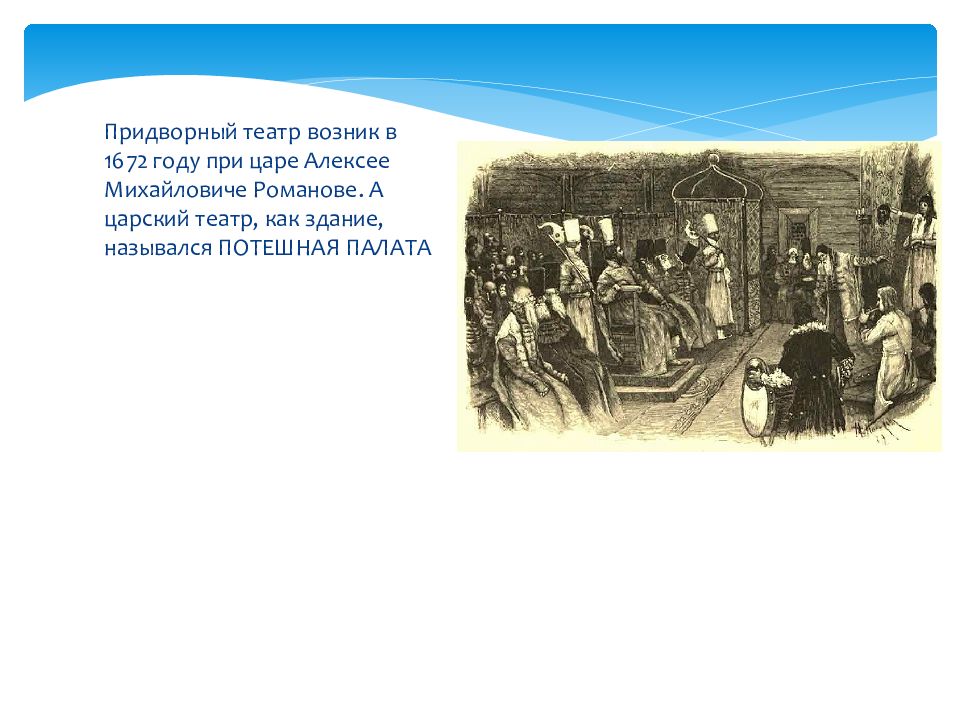 Придворный театр возник в 1672 году при царе Алексее Михайловиче Романове. А царский театр, как здание, назывался ПОТЕШНАЯ ПАЛАТА